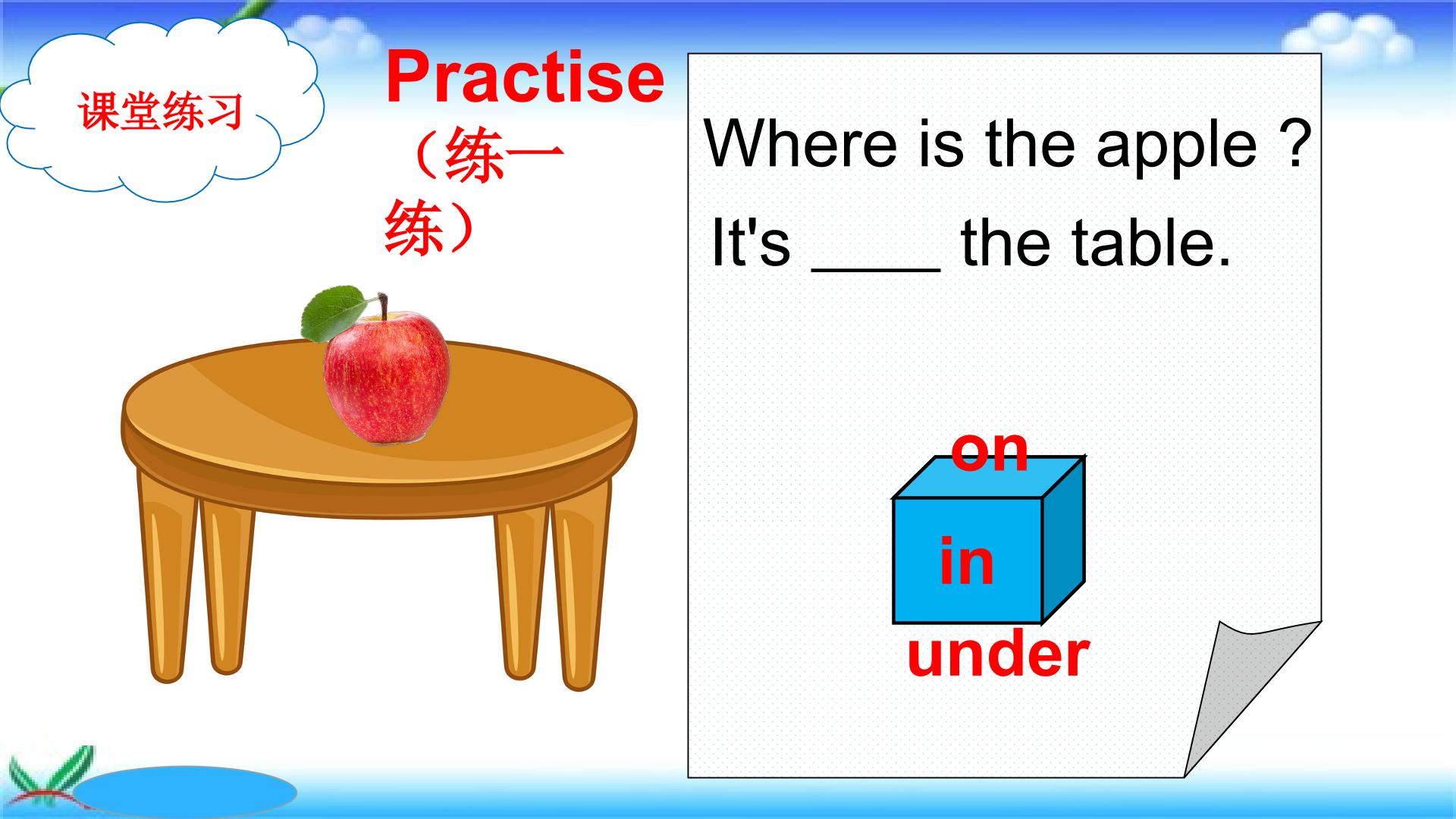 课堂练习

Practise

（练一练）

Where is the apple ?

It's ____ the table.

on

in

under